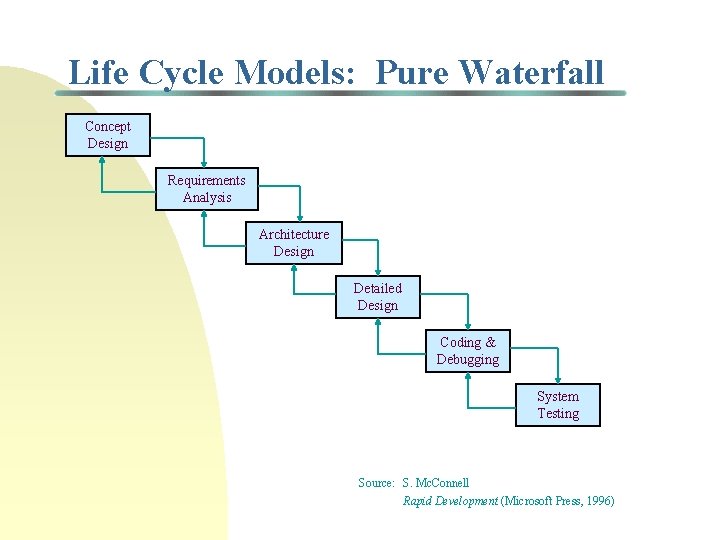 Life Cycle Models: Pure Waterfall

Concept Design

Requirements Analysis

Architecture Design

Detailed Design

Coding & Debugging

System Testing

Source: S. McConnell
Rapid Development (Microsoft Press, 1996)